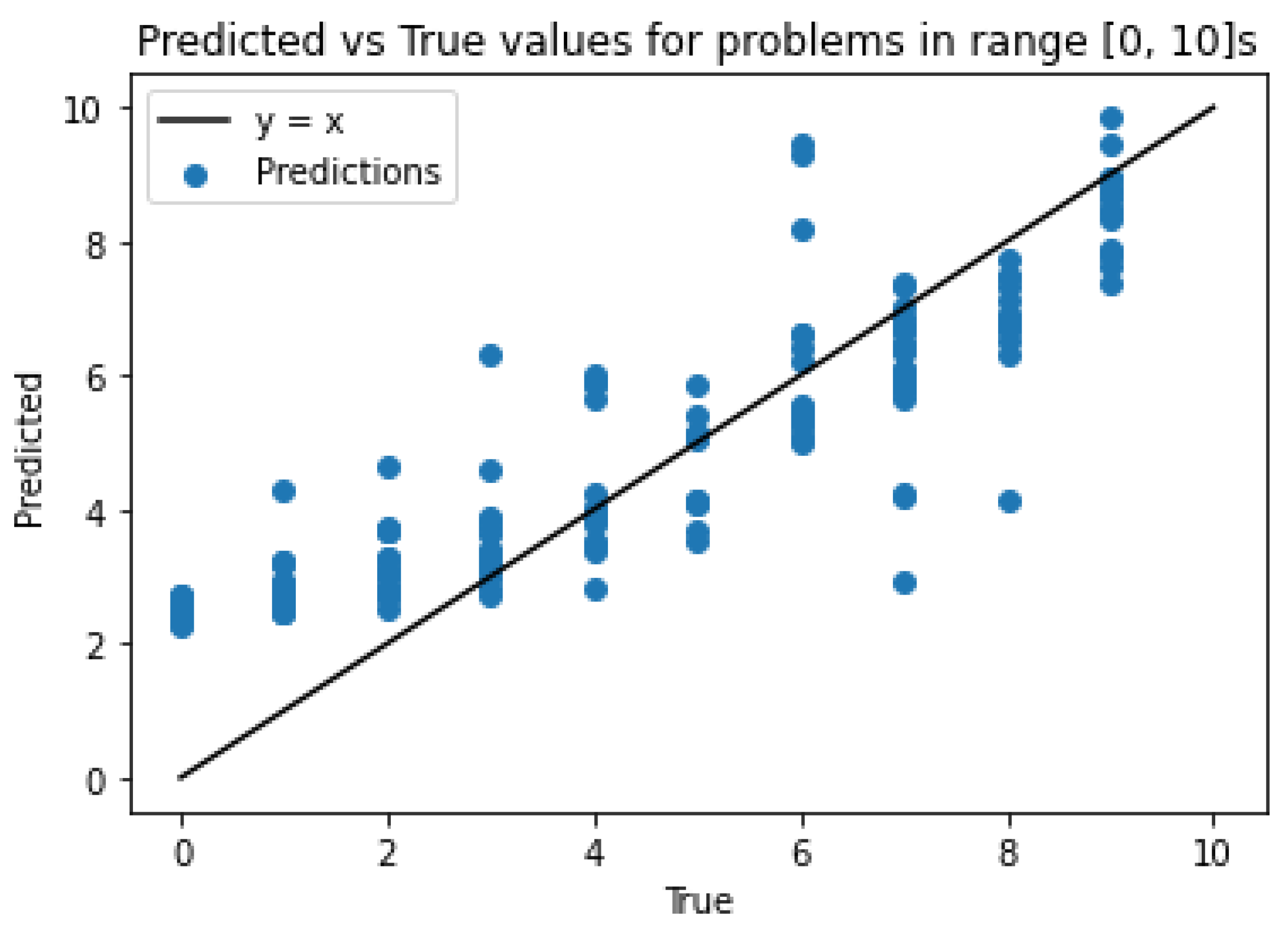 Predicted vs True values for problems in range [0, 10]s

y = x
Predictions

10
8
6
4
2
0

Predicted

0
2
4
6
8
10

True